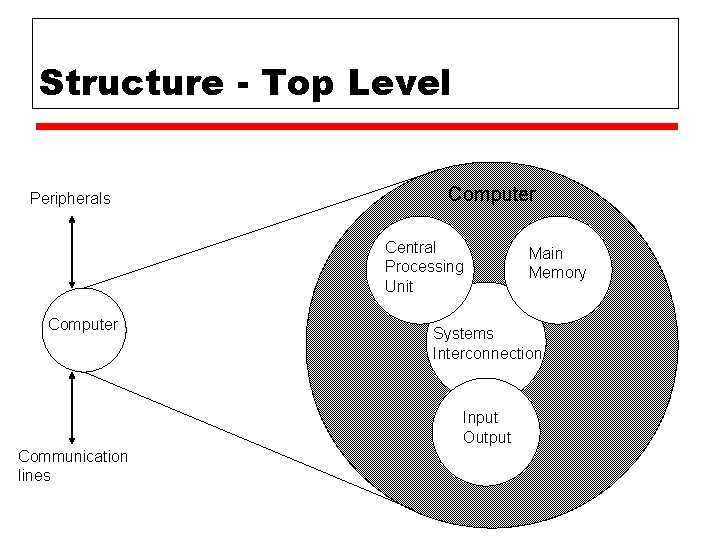 Structure - Top Level

Peripherals

Computer

Communication lines

Computer

Central Processing Unit

Main Memory

Systems Interconnection

Input Output